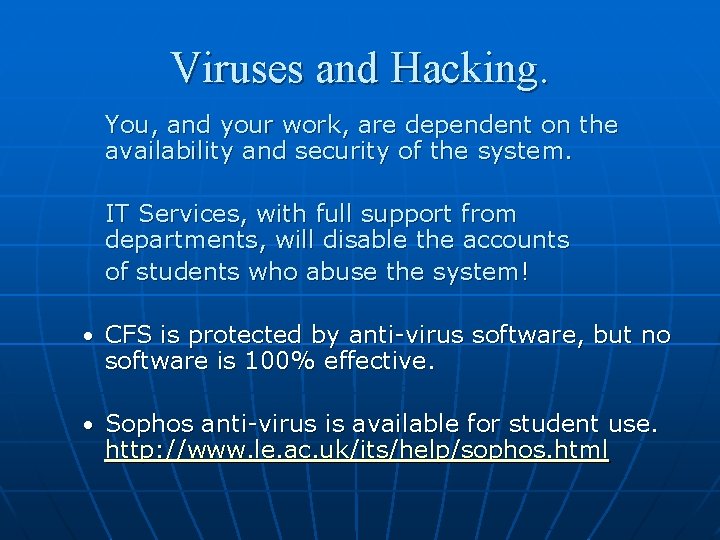 Viruses and Hacking.

You, and your work, are dependent on the availability and security of the system.

IT Services, with full support from departments, will disable the accounts of students who abuse the system!

• CFS is protected by anti-virus software, but no software is 100% effective.

• Sophos anti-virus is available for student use. http://www.le.ac.uk/its/help/sophos.html